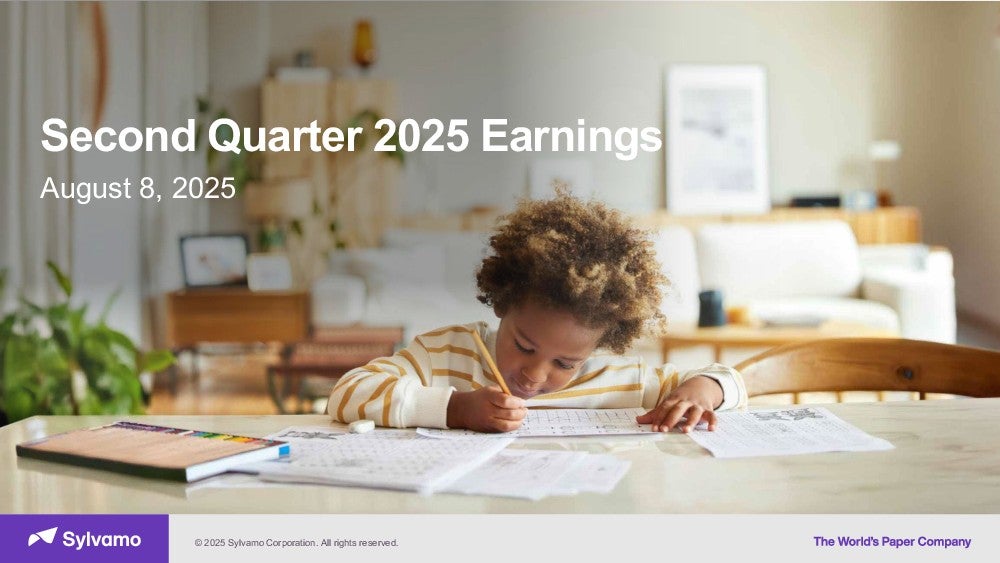 Second Quarter 2025 Earnings
August 8, 2025

Sylvamo

© 2025 Sylvamo Corporation. All rights reserved.

The World's Paper Company